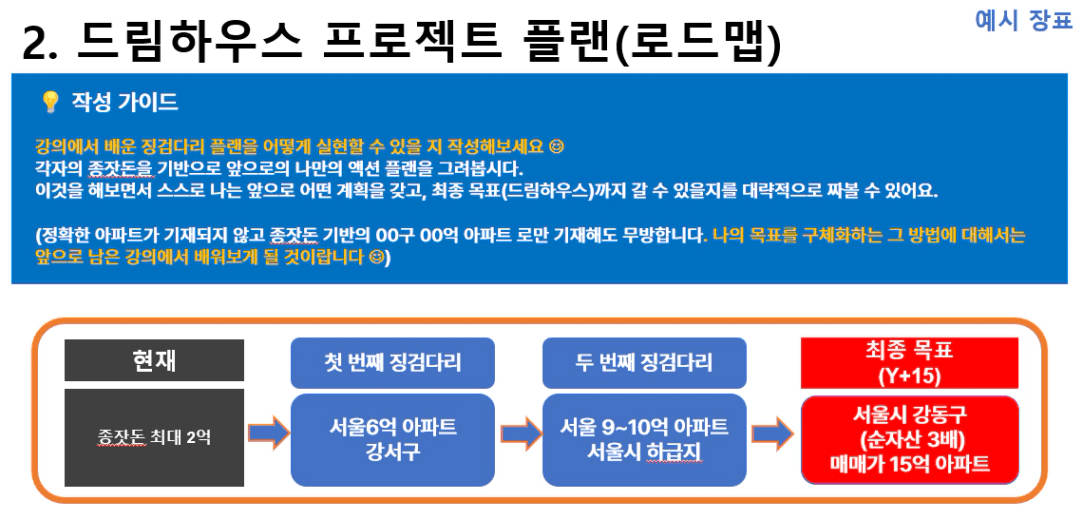 2. 드림하우스 프로젝트 플랜(로드맵)

예시 장표

💡 작성 가이드

강의에서 배운 징검다리 플랜을 어떻게 실현할 수 있을 지 작성해보세요 😊
각자의 종잣돈을 기반으로 앞으로의 나만의 액션 플랜을 그려봅시다.
이것을 해보면서 스스로 나는 앞으로 어떤 계획을 갖고, 최종 목표(드림하우스)까지 갈 수 있을지를 대략적으로 짜볼 수 있어요.

(정확한 아파트가 기재되지 않고 종잣돈 기반의 00구 00억 아파트 로만 기재해도 무방합니다. 나의 목표를 구체화하는 그 방법에 대해서는 앞으로 남은 강의에서 배워보게 될 것이랍니다 😊)

현재

종잣돈 최대 2억

첫 번째 징검다리

서울6억 아파트
강서구

두 번째 징검다리

서울 9~10억 아파트
서울시 하급지

최종 목표
(Y+15)

서울시 강동구
(순자산 3배)
매매가 15억 아파트